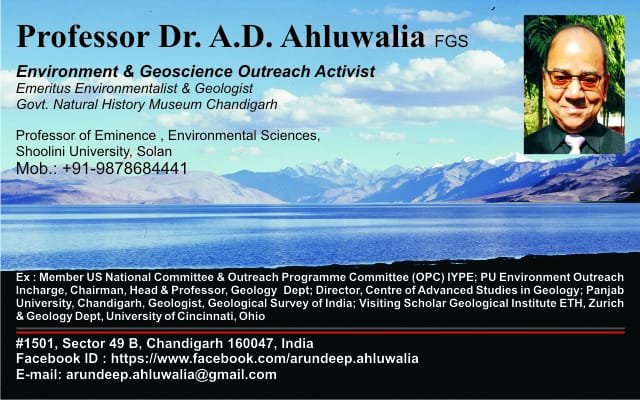 Professor Dr. A.D. Ahluwalia FGS

Environment & Geoscience Outreach Activist
Emeritus Environmentalist & Geologist
Govt. Natural History Museum Chandigarh

Professor of Eminence , Environmental Sciences,
Shoolini University, Solan
Mob.: +91-9878684441

Ex : Member US National Committee & Outreach Programme Committee (OPC) IYPE; PU Environment Outreach Incharge, Chairman, Head & Professor, Geology Dept; Director, Centre of Advanced Studies in Geology; Panjab University, Chandigarh, Geologist, Geological Survey of India; Visiting Scholar Geological Institute ETH, Zurich & Geology Dept, University of Cincinnati, Ohio

#1501, Sector 49 B, Chandigarh 160047, India
Facebook ID : https://www.facebook.com/arundeep.ahluwalia
E-mail: arundeep.ahluwalia@gmail.com